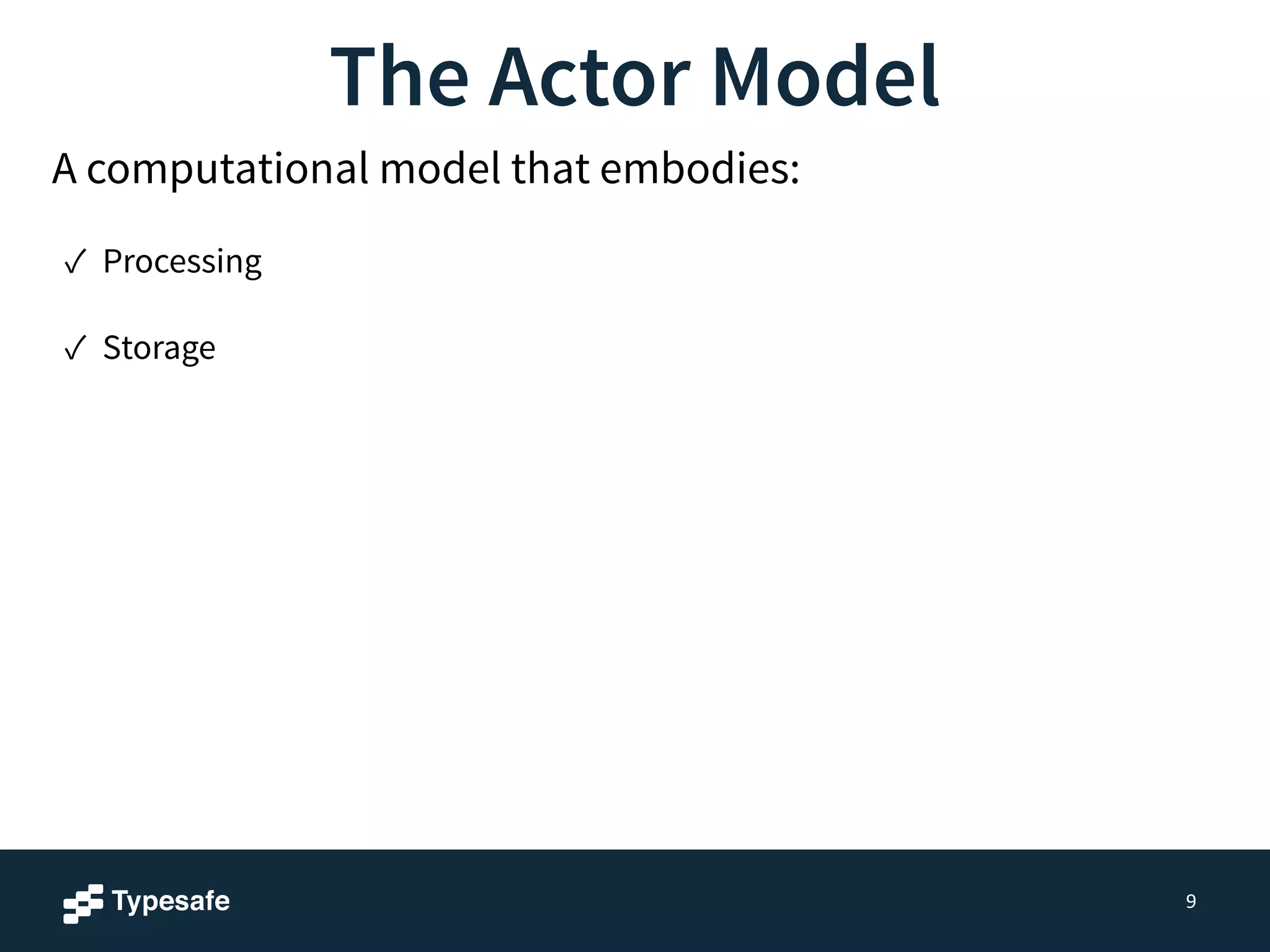 The Actor Model

A computational model that embodies:

✓ Processing

✓ Storage

Typesafe

9